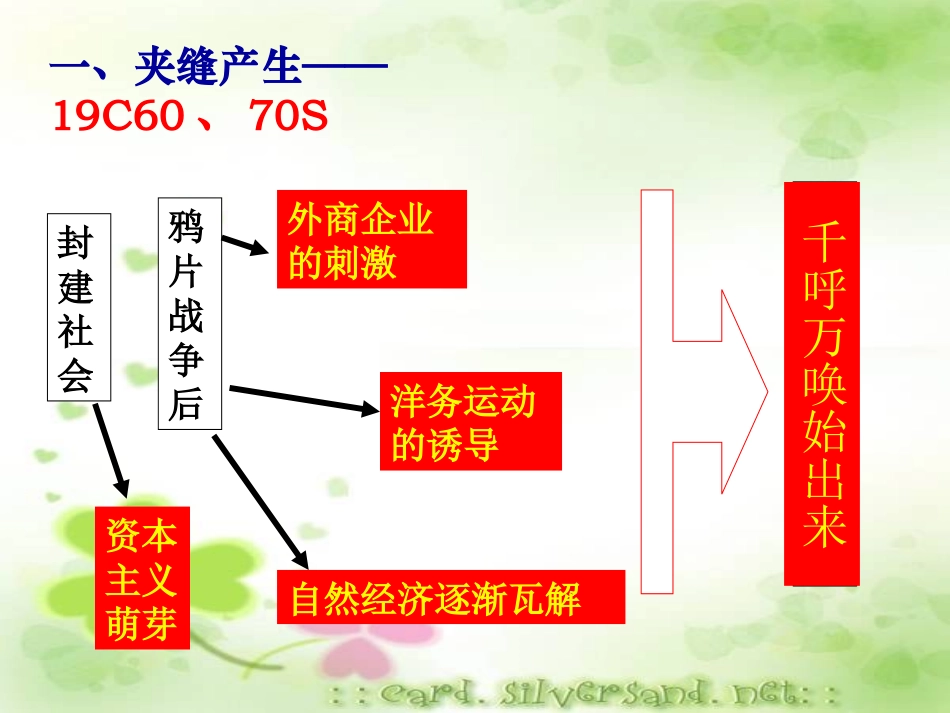 一、夹缝产生——
19C60、70S

封建社会

鸦片战争后

外商企业的刺激

洋务运动的诱导

资本主义萌芽

自然经济逐渐瓦解

千呼万唤始出来

: : card. silversand. net: :